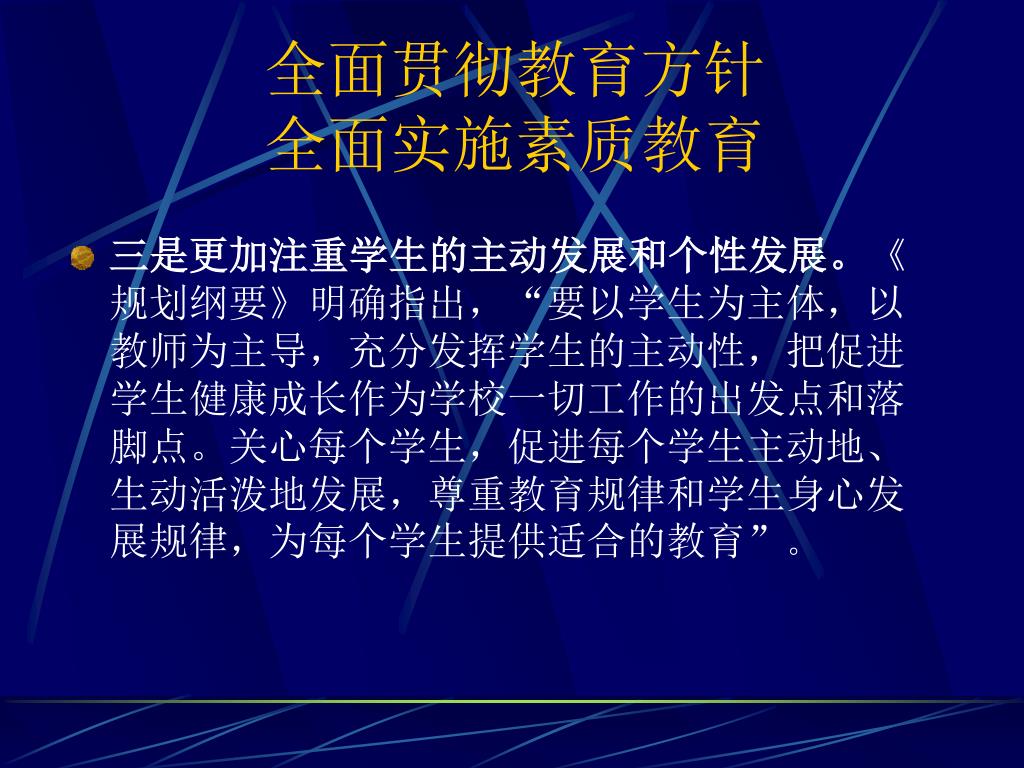 全面贯彻教育方针
全面实施素质教育

三是更加注重学生的主动发展和个性发展。《规划纲要》明确指出，“要以学生为主体，以教师为主导，充分发挥学生的主动性，把促进学生健康成长作为学校一切工作的出发点和落脚点。关心每个学生，促进每个学生主动地、生动活泼地发展，尊重教育规律和学生身心发展规律，为每个学生提供适合的教育”。